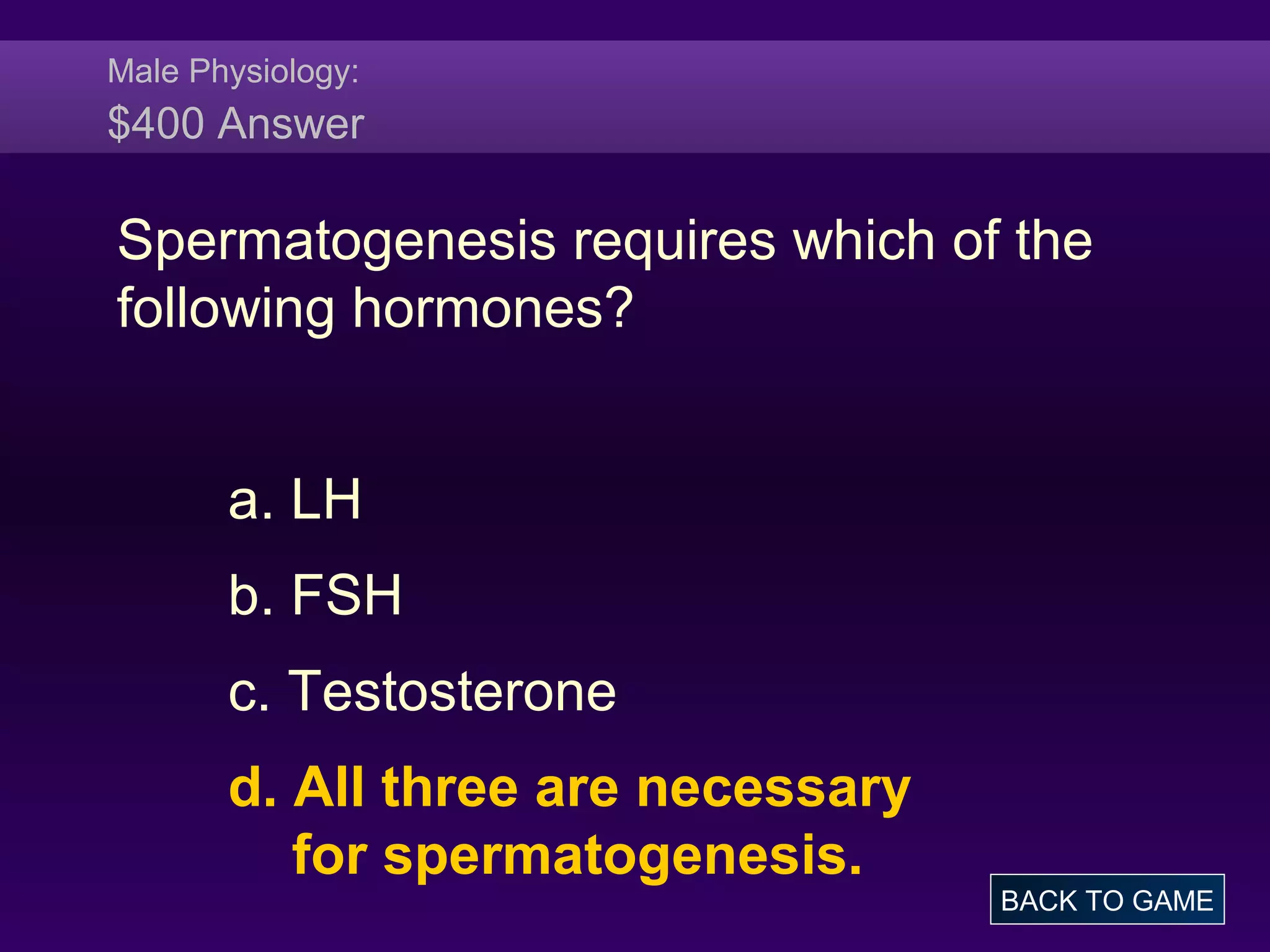 Male Physiology:
\$400 Answer

Spermatogenesis requires which of the following hormones?

a. LH

b. FSH

c. Testosterone

d. All three are necessary for spermatogenesis.

BACK TO GAME